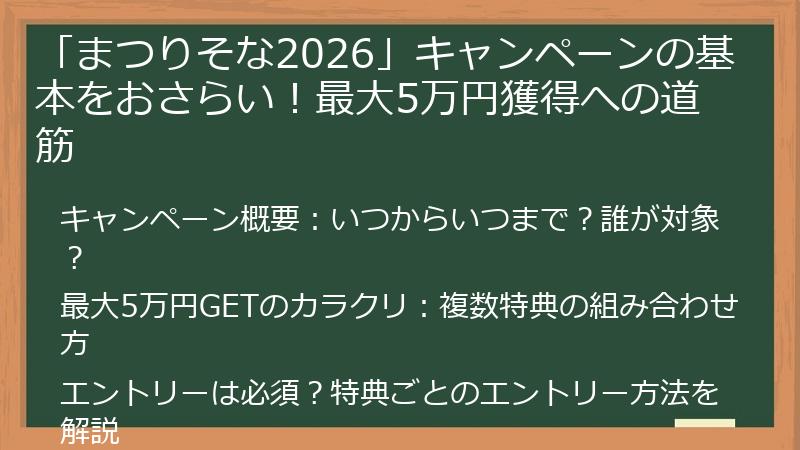 「まつりそな2026」キャンペーンの基本をおさらい！最大5万円獲得への道筋

キャンペーン概要：いつからいつまで？誰が対象？

最大5万円GETのカラクリ：複数特典の組み合わせ方

エントリーは必須？特典ごとのエントリー方法を解説